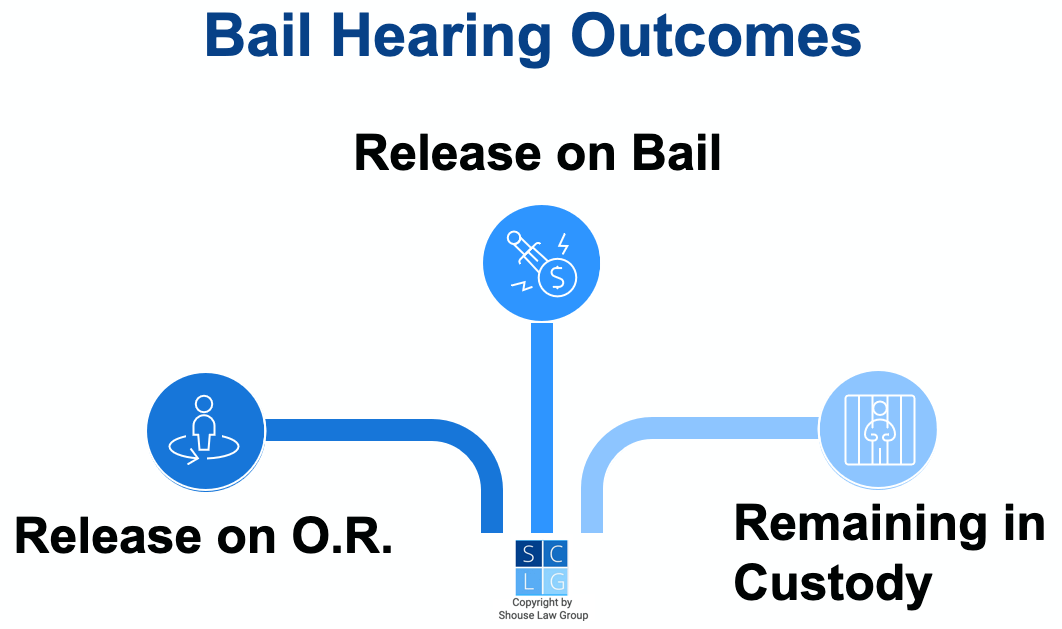 Bail Hearing Outcomes

Release on Bail

Release on O.R.

Remaining in Custody

S C
L G
Copyright by
Shouse Law Group